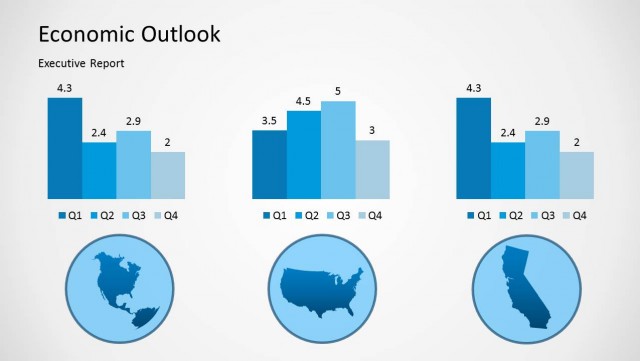 Economic Outlook

Executive Report

4.3
2.4
2.9
2

Q1 Q2 Q3 Q4

3.5
4.5
5
3

Q1 Q2 Q3 Q4

4.3
2.4
2.9
2

Q1 Q2 Q3 Q4